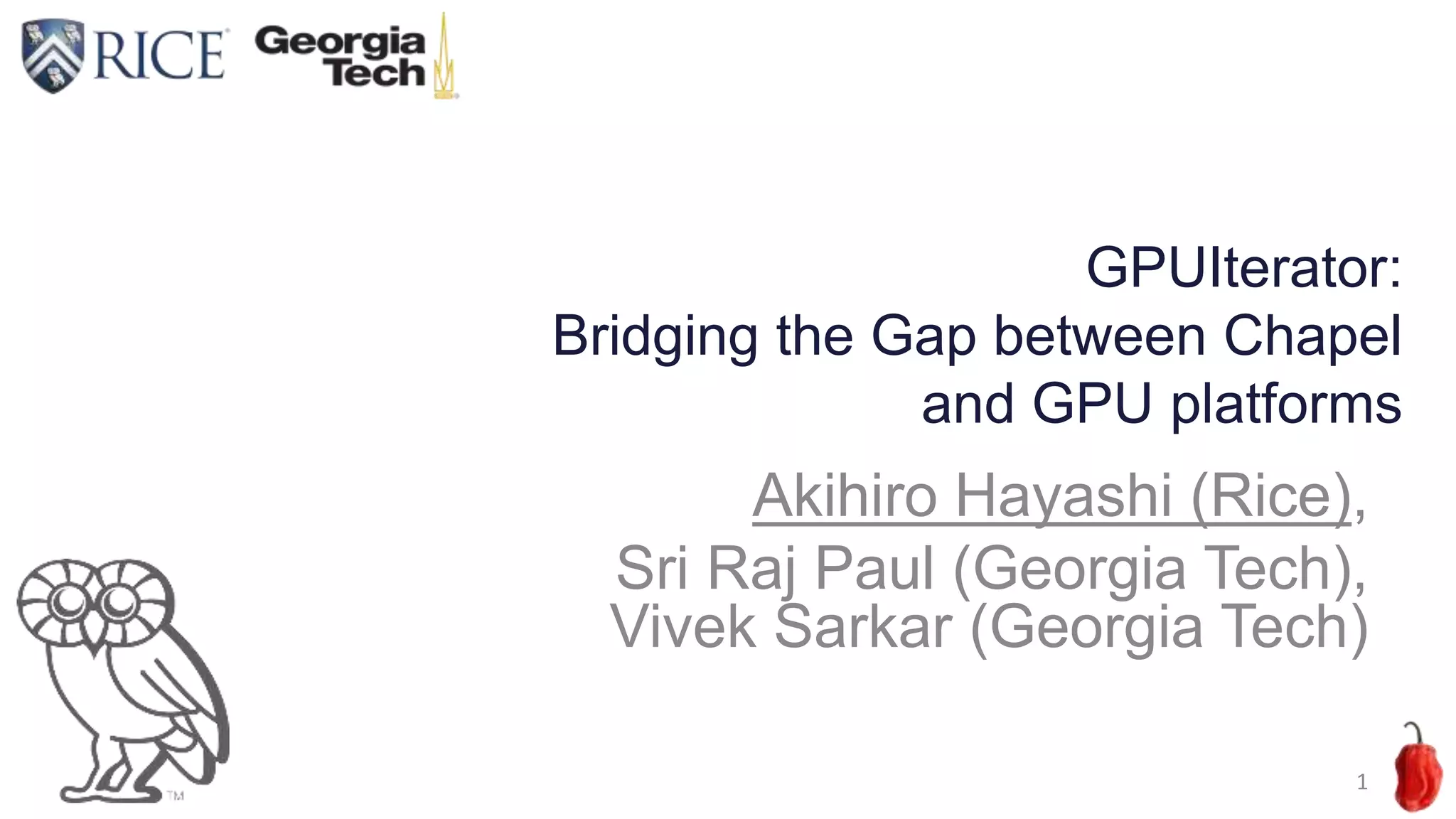 RICE

Georgia Tech

GPUIterator:
Bridging the Gap between Chapel and GPU platforms

Akihiro Hayashi (Rice),
Sri Raj Paul (Georgia Tech),
Vivek Sarkar (Georgia Tech)

TM

1